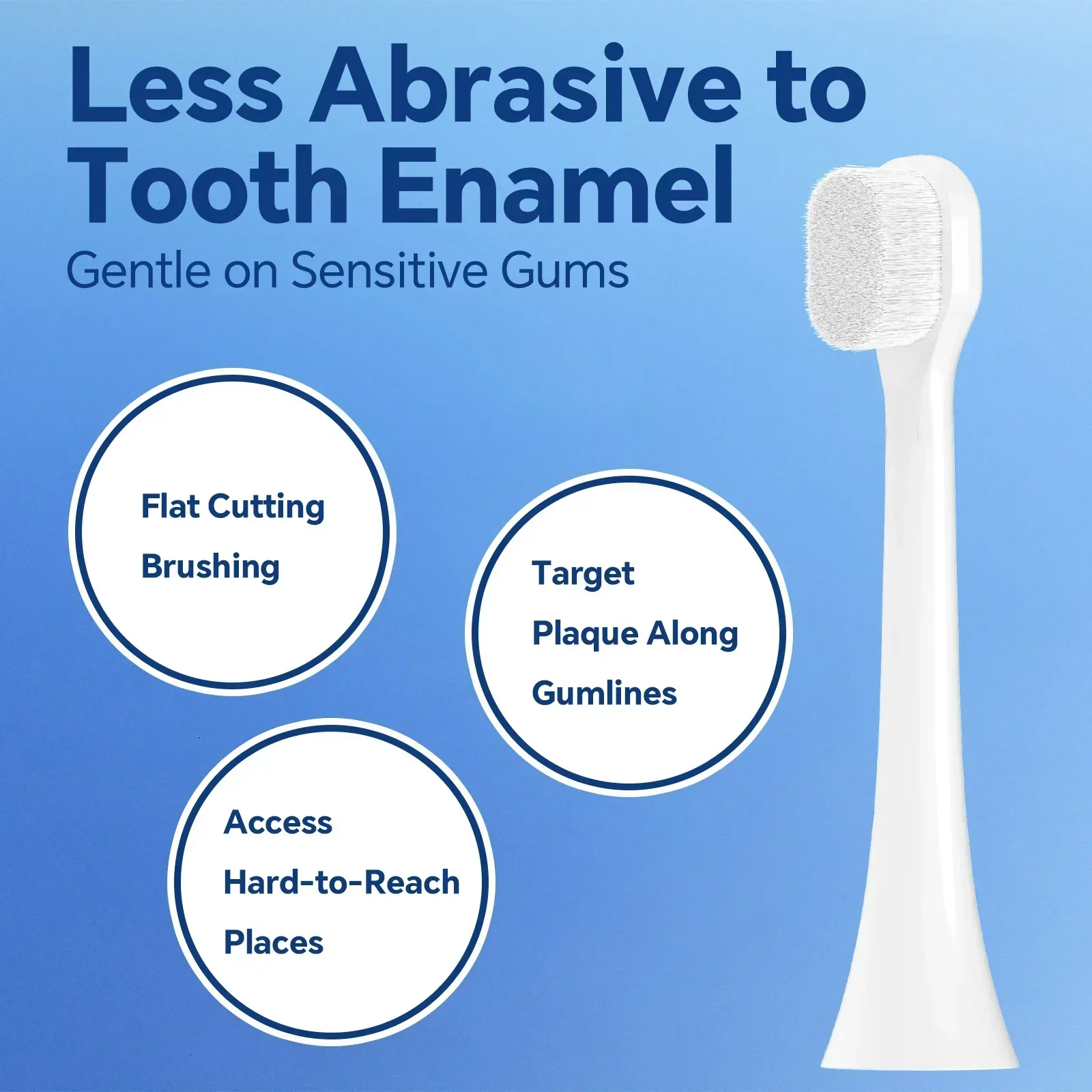 Less Abrasive to Tooth Enamel

Gentle on Sensitive Gums

Flat Cutting Brushing

Target Plaque Along Gumlines

Access Hard-to-Reach Places